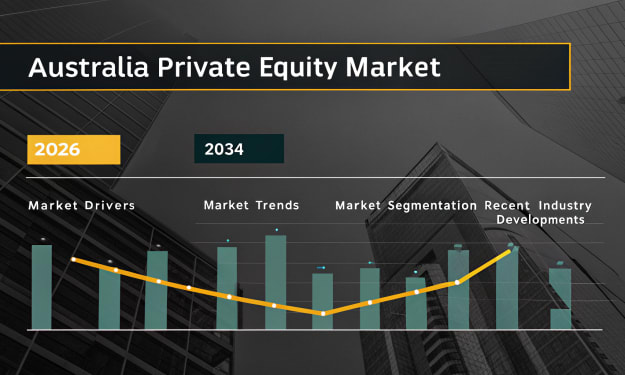 Australia Private Equity Market

2026

2034

Market Drivers

Market Trends

Market Segmentation

Recent Industry Developments